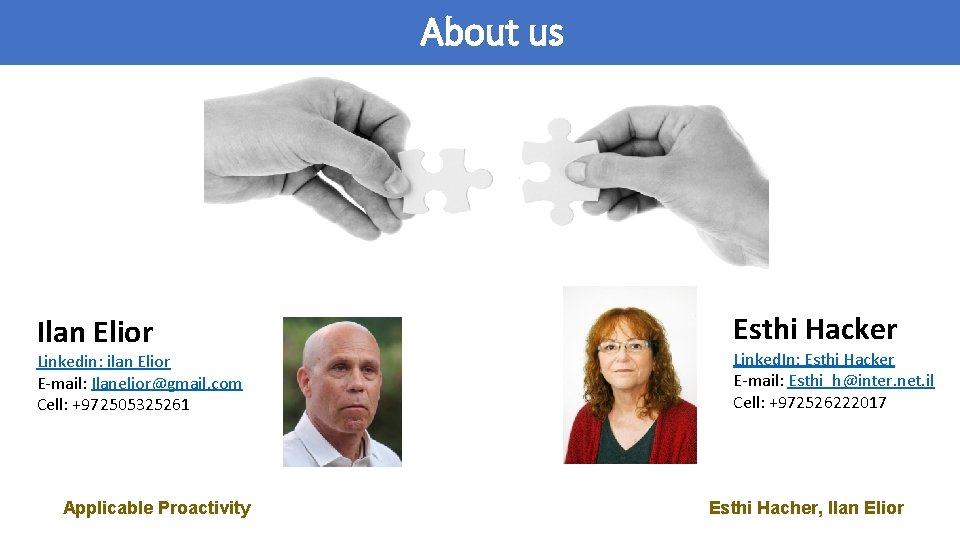 About us

Ilan Elior
Linkedin: ilan Elior
E-mail: Ilanelior@gmail.com
Cell: +972505325261

Esthi Hacker
LinkedIn: Esthi Hacker
E-mail: Esthi_h@inter.net.il
Cell: +972526222017

Applicable Proactivity

Esthi Hacher, Ilan Elior